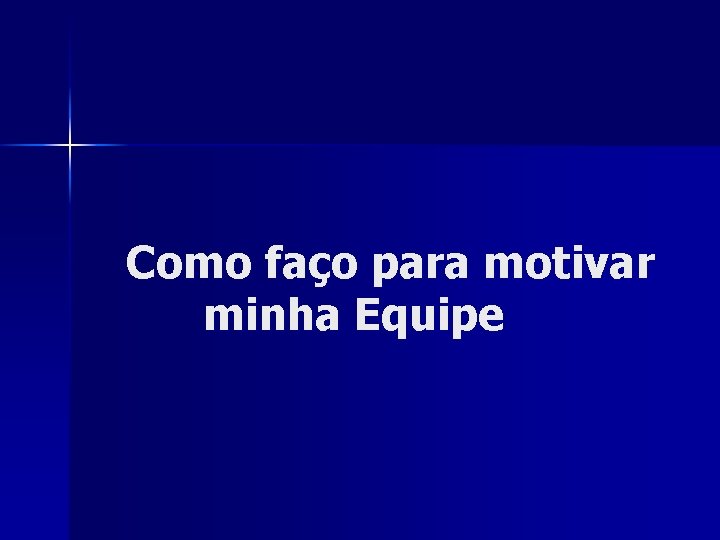 Como faço para motivar minha Equipe